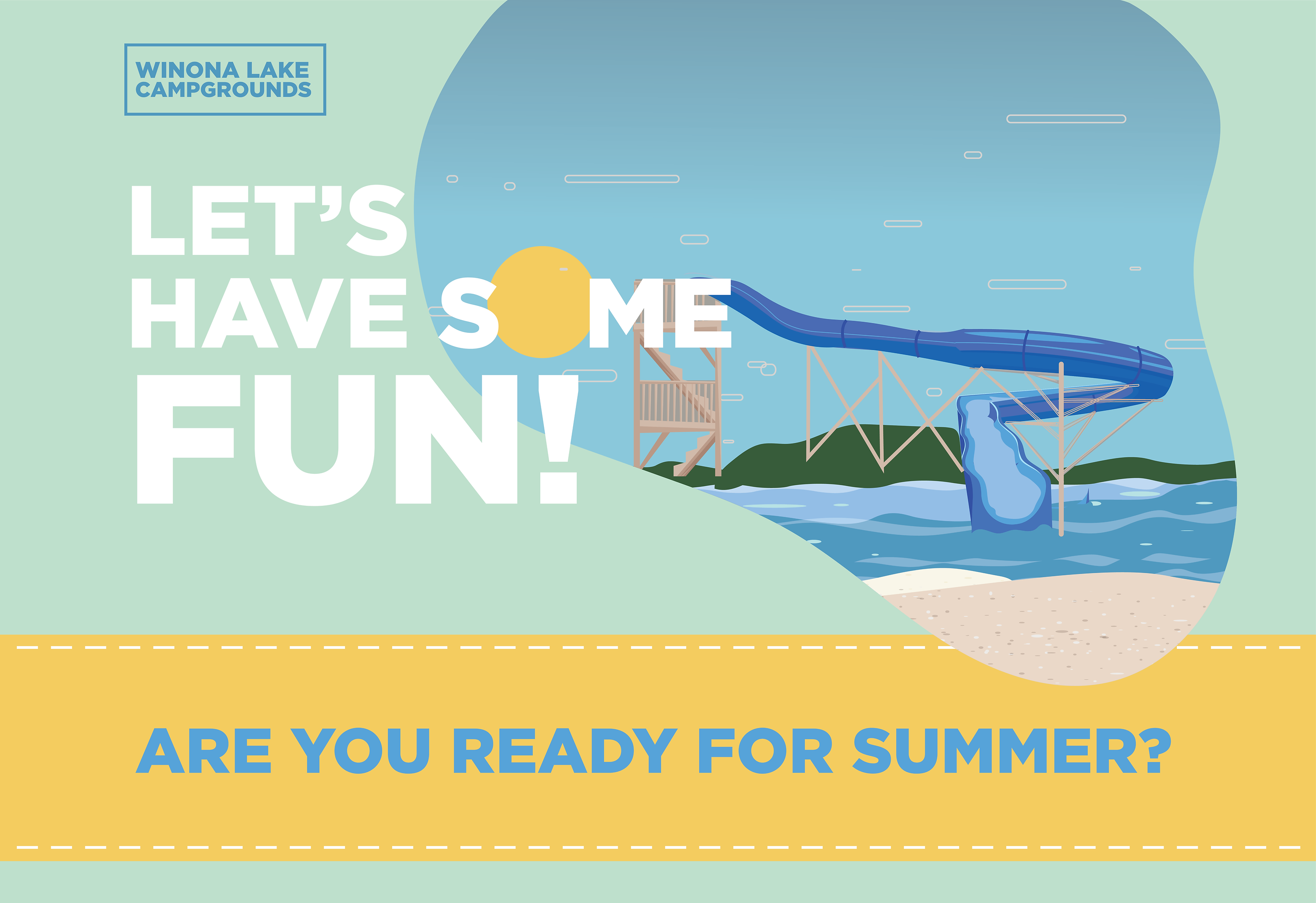 WINONA LAKE CAMPGROUNDS

LET'S HAVE SOME FUN!

ARE YOU READY FOR SUMMER?